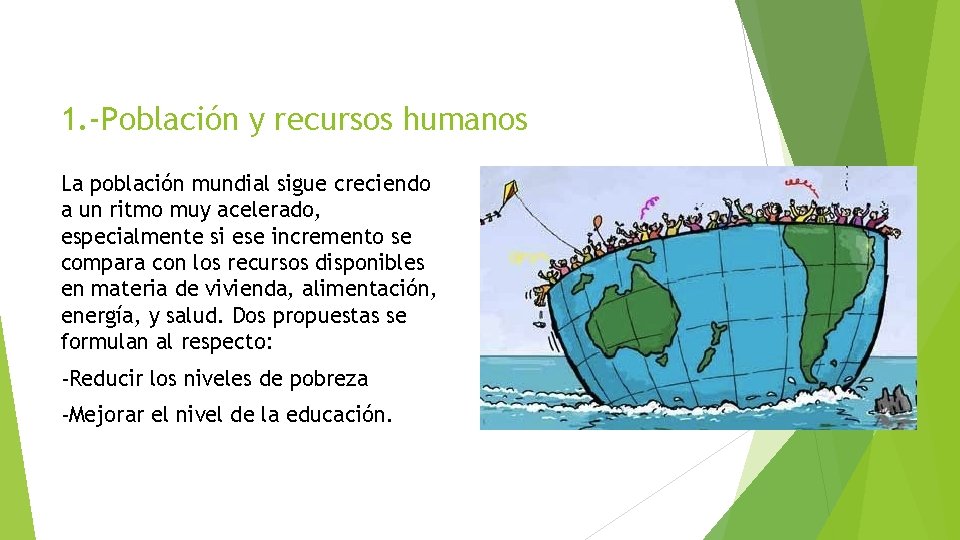 1.-Población y recursos humanos

La población mundial sigue creciendo a un ritmo muy acelerado, especialmente si ese incremento se compara con los recursos disponibles en materia de vivienda, alimentación, energía, y salud. Dos propuestas se formulan al respecto:

-Reducir los niveles de pobreza

-Mejorar el nivel de la educación.